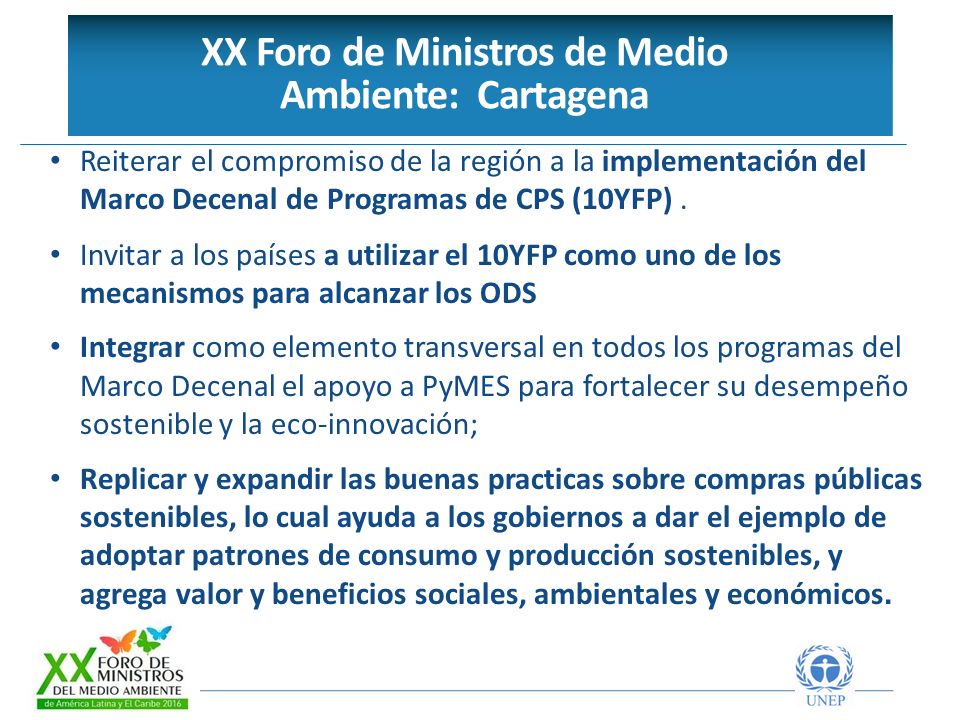 XX Foro de Ministros de Medio Ambiente: Cartagena

• Reiterar el compromiso de la región a la implementación del Marco Decenal de Programas de CPS (10YFP) .

• Invitar a los países a utilizar el 10YFP como uno de los mecanismos para alcanzar los ODS

• Integrar como elemento transversal en todos los programas del Marco Decenal el apoyo a PyMES para fortalecer su desempeño sostenible y la eco-innovación;

• Replicar y expandir las buenas practicas sobre compras públicas sostenibles, lo cual ayuda a los gobiernos a dar el ejemplo de adoptar patrones de consumo y producción sostenibles, y agrega valor y beneficios sociales, ambientales y económicos.

XX FORO DE MINISTROS DEL MEDIO AMBIENTE de América Latina y El Caribe 2016

UNEP